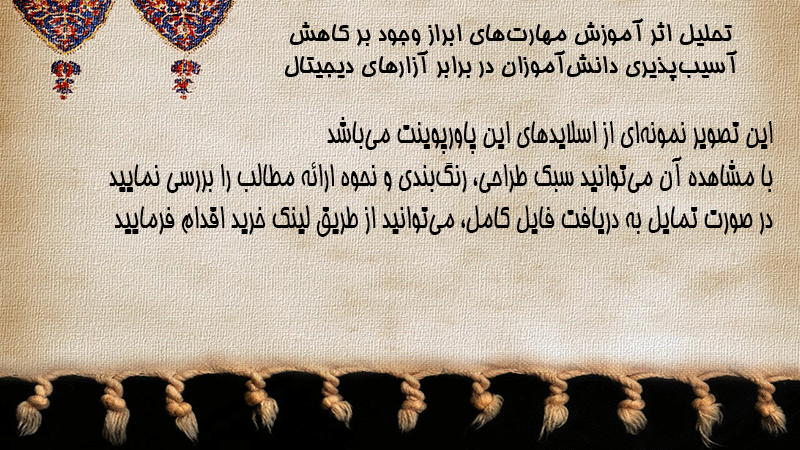 تحلیل اثر آموزش مهارت‌های ابراز وجود بر کاهش آسیب‌پذیری دانش‌آموزان در برابر آزارهای دیجیتال

این تصویر نمونه‌ای از اسلایدهای این پاورپوینت می‌باشد
با مشاهده آن می‌توانید سبک طراحی، رنگ‌بندی و نحوه ارائه مطالب را بررسی نمایید
در صورت تمایل به دریافت فایل کامل، می‌توانید از طریق لینک خرید اقدام فرمایید